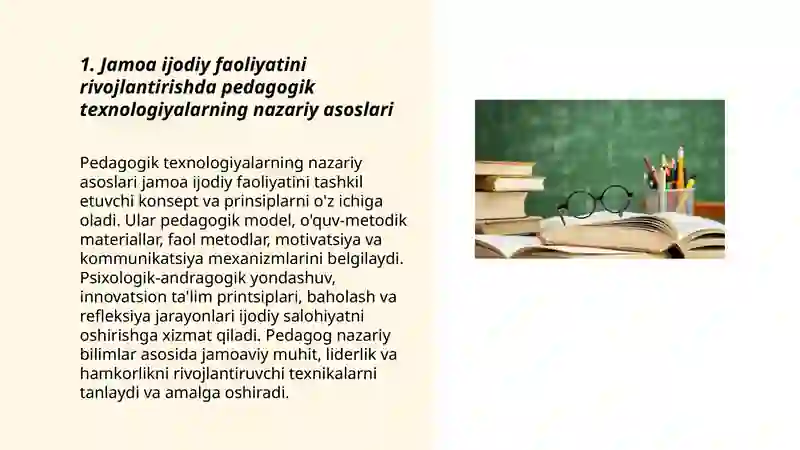 1. Jamoa ijodiy faoliyatini rivojlantirishda pedagogik texnologiyalarning nazariy asoslari

Pedagogik texnologiyalarning nazariy asoslari jamoa ijodiy faoliyatini tashkil etuvchi konsept va prinsiplarni o'z ichiga oladi. Ular pedagogik model, o'quv-metodik materiallar, faol metodlar, motivatsiya va kommunikatsiya mexanizmlarini belgilaydi. Psixologik-andragogik yondashuv, innovatsion ta'lim printsiplari, baholash va refleksiya jarayonlari ijodiy salohiyatni oshirishga xizmat qiladi. Pedagog nazariy bilimlar asosida jamoaviy muhit, liderlik va hamkorlikni rivojlantiruvchi texnikalarni tanlaydi va amalga oshiradi.